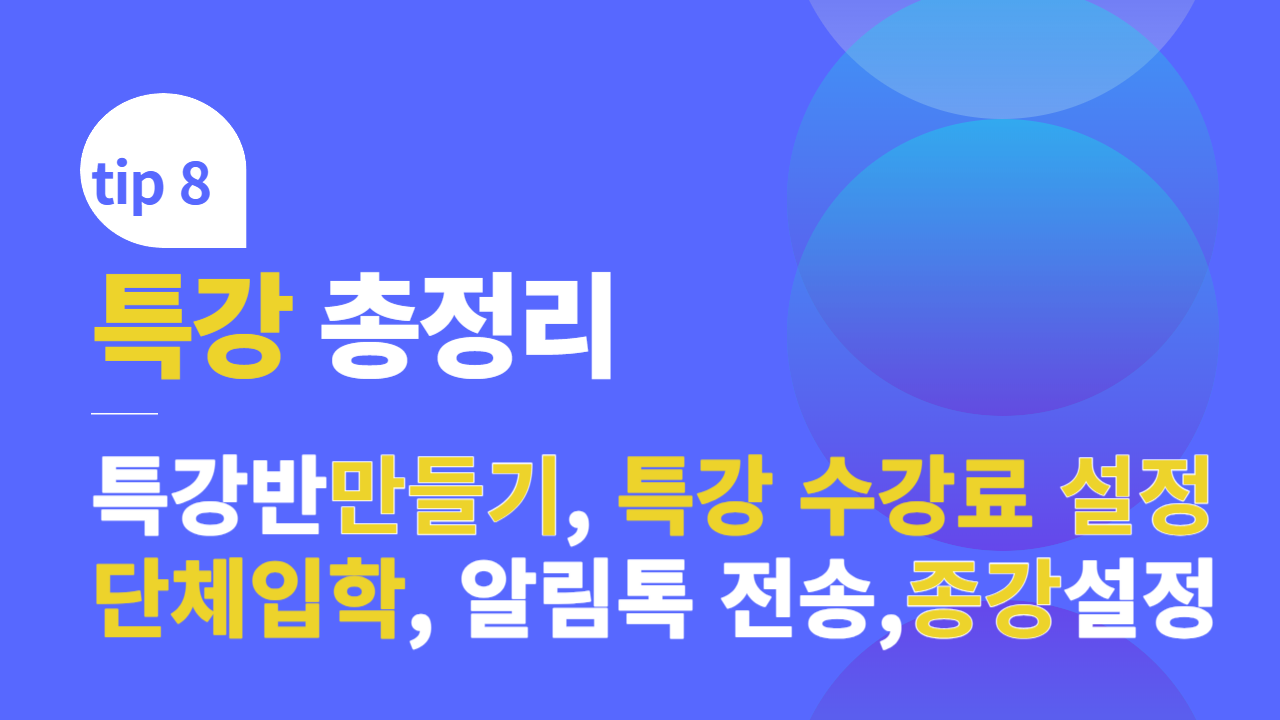 tip 8

특강 총정리

특강반만들기, 특강 수강료 설정
단체입학, 알림톡 전송,종강설정